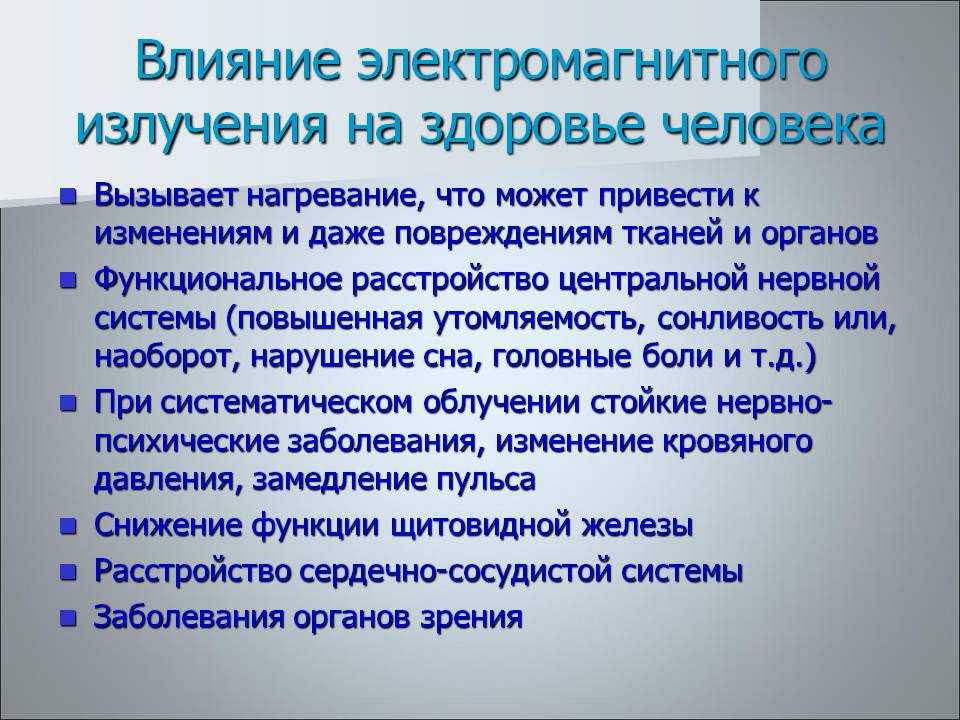 Влияние электромагнитного излучения на здоровье человека

- Вызывает нагревание, что может привести к изменениям и даже повреждениям тканей и органов
- Функциональное расстройство центральной нервной системы (повышенная утомляемость, сонливость или, наоборот, нарушение сна, головные боли и т.д.)
- При систематическом облучении стойкие нервно-психические заболевания, изменение кровяного давления, замедление пульса
- Снижение функции щитовидной железы
- Расстройство сердечно-сосудистой системы
- Заболевания органов зрения